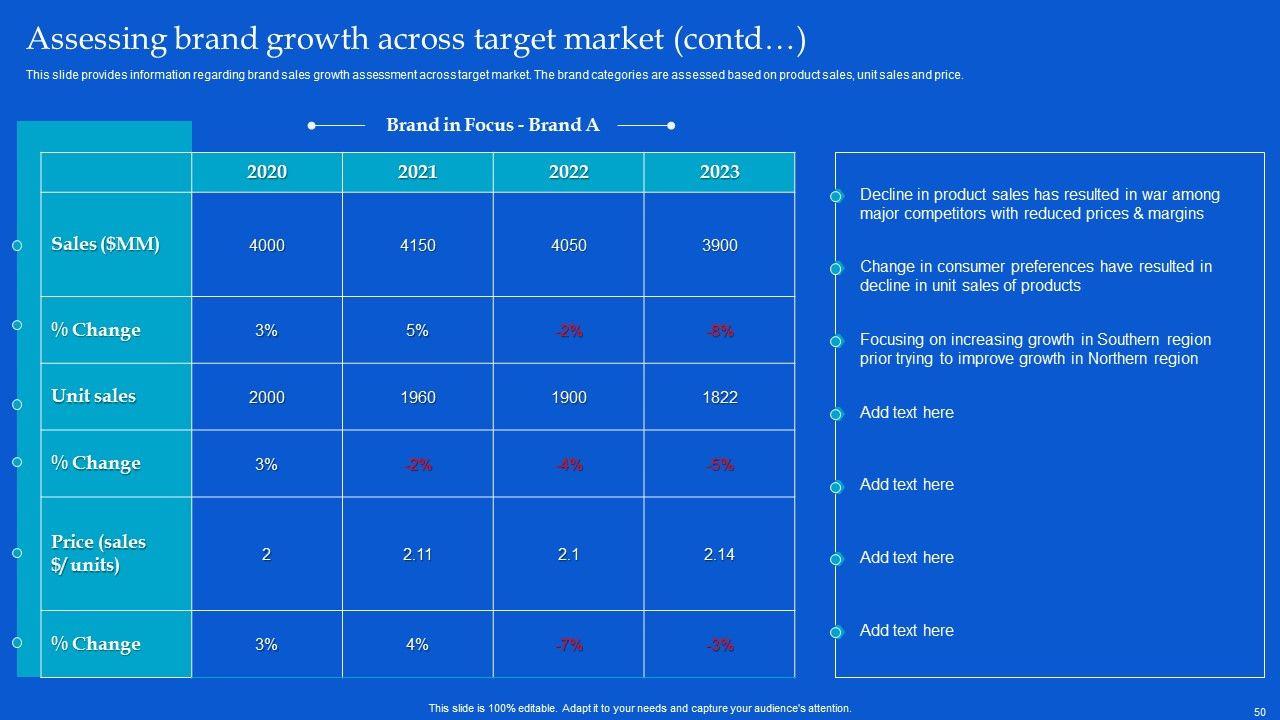 Assessing brand growth across target market (contd…)

This slide provides information regarding brand sales growth assessment across target market. The brand categories are assessed based on product sales, unit sales and price.

Brand in Focus - Brand A

| | 2020 | 2021 | 2022 | 2023 |
|---|---|---|---|---|
| Sales ($MM) | 4000 | 4150 | 4050 | 3900 |
| % Change | 3% | 5% | -2% | -8% |
| Unit sales | 2000 | 1960 | 1900 | 1822 |
| % Change | 3% | -2% | -4% | -5% |
| Price (sales $/ units) | 2 | 2.11 | 2.1 | 2.14 |
| % Change | 3% | 4% | -7% | -3% |

Decline in product sales has resulted in war among major competitors with reduced prices & margins

Change in consumer preferences have resulted in decline in unit sales of products

Focusing on increasing growth in Southern region prior trying to improve growth in Northern region

Add text here

Add text here

Add text here

Add text here

This slide is 100% editable. Adapt it to your needs and capture your audience's attention.

50